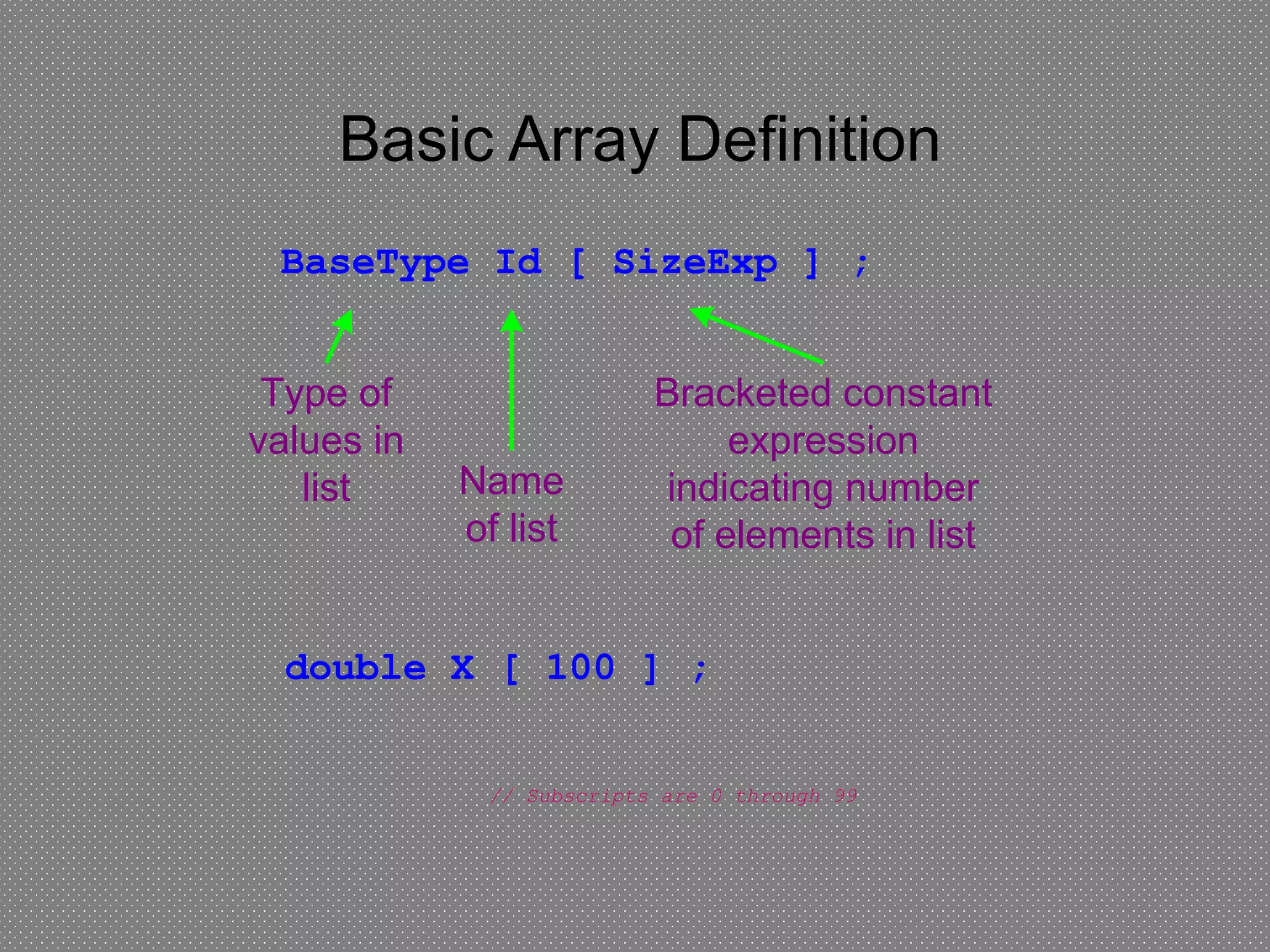 Basic Array Definition

BaseType Id [ SizeExp ] ;

Type of values in list

Name of list

Bracketed constant expression indicating number of elements in list

double X [ 100 ] ;

// Subscripts are 0 through 99